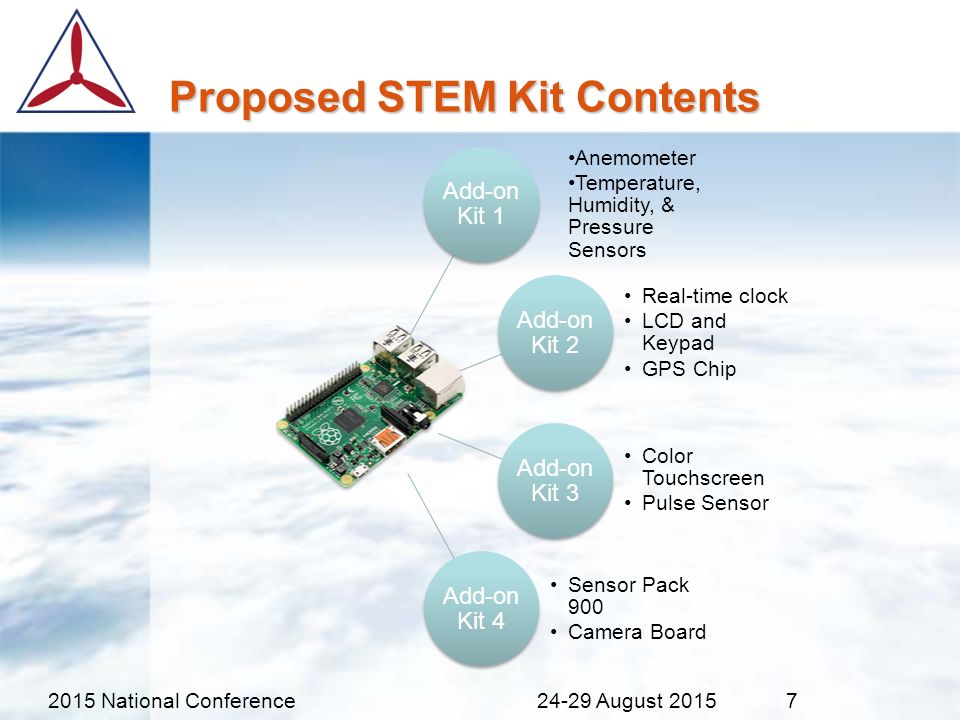 Proposed STEM Kit Contents

Add-on Kit 1

•Anemometer
•Temperature, Humidity, & Pressure Sensors

Add-on Kit 2

• Real-time clock
• LCD and Keypad
• GPS Chip

Add-on Kit 3

• Color Touchscreen
• Pulse Sensor

Add-on Kit 4

• Sensor Pack 900
• Camera Board

2015 National Conference 24-29 August 2015 7